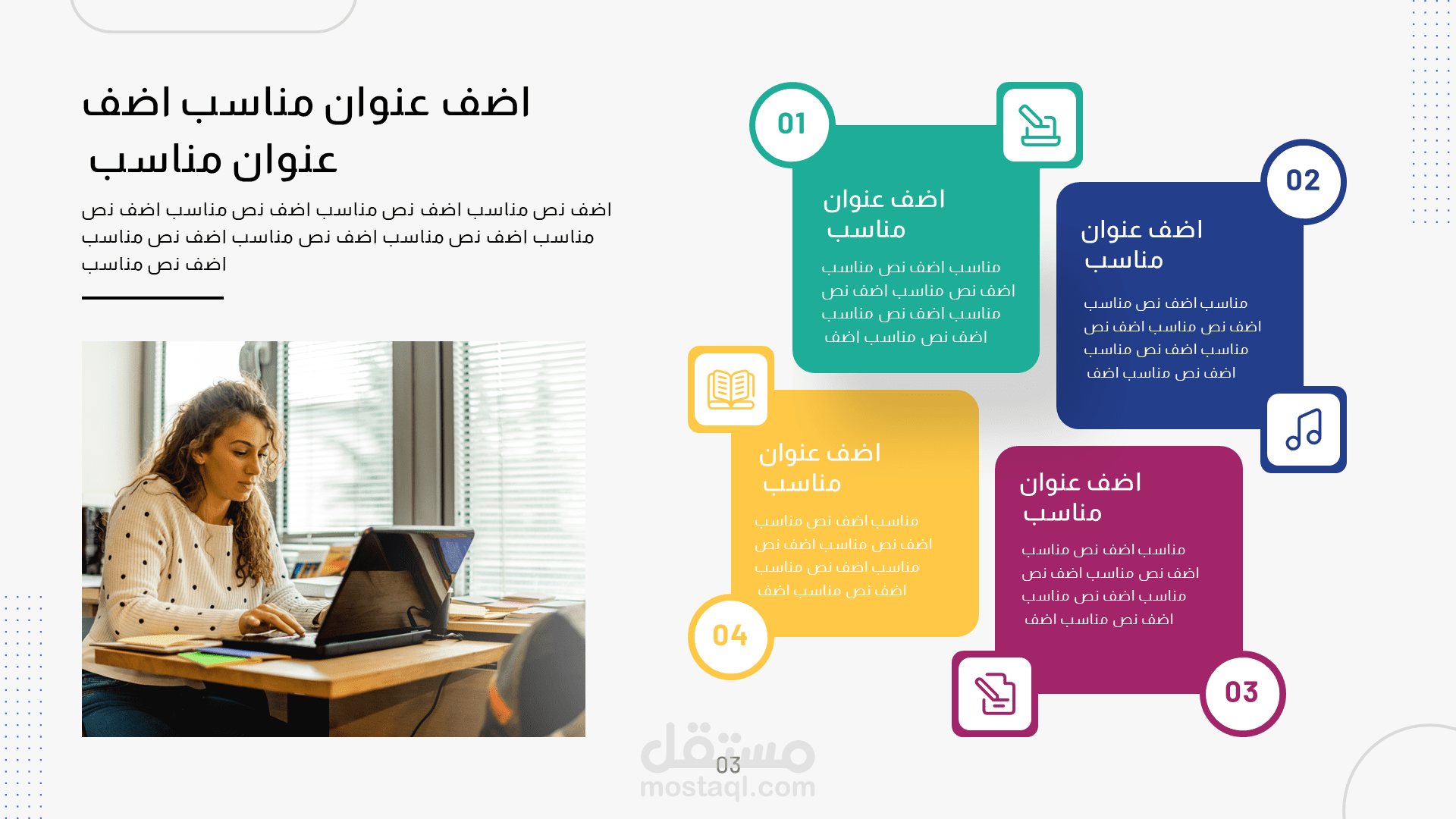 اضف عنوان مناسب اضف عنوان مناسب

اضف نص مناسب اضف نص مناسب اضف نص مناسب اضف نص مناسب اضف نص مناسب اضف نص مناسب اضف نص مناسب اضف نص مناسب

01

اضف عنوان مناسب

مناسب اضف نص مناسب اضف نص مناسب اضف نص مناسب اضف نص مناسب اضف نص مناسب اضف

02

اضف عنوان مناسب

مناسب اضف نص مناسب اضف نص مناسب اضف نص مناسب اضف نص مناسب اضف نص مناسب اضف

اضف عنوان مناسب

مناسب اضف نص مناسب اضف نص مناسب اضف نص مناسب اضف نص مناسب اضف نص مناسب اضف

04

اضف عنوان مناسب

مناسب اضف نص مناسب اضف نص مناسب اضف نص مناسب اضف نص مناسب اضف نص مناسب اضف

03

مستقل
03
mostaql.com